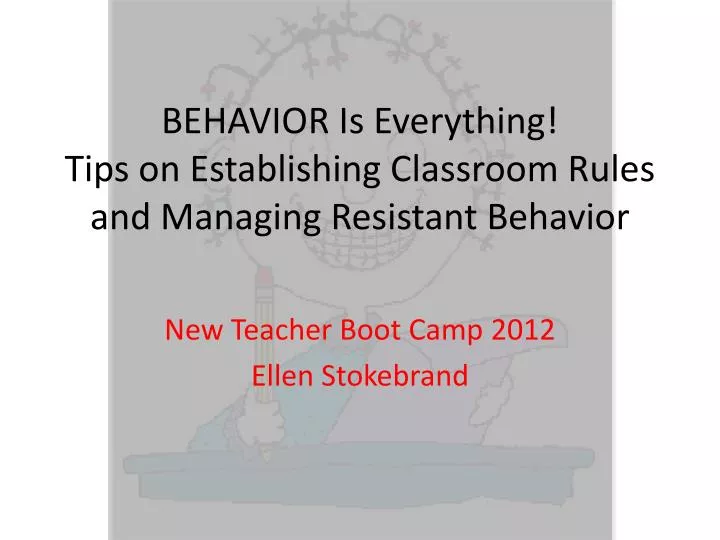 BEHAVIOR Is Everything!
Tips on Establishing Classroom Rules and Managing Resistant Behavior

New Teacher Boot Camp 2012
Ellen Stokebrand